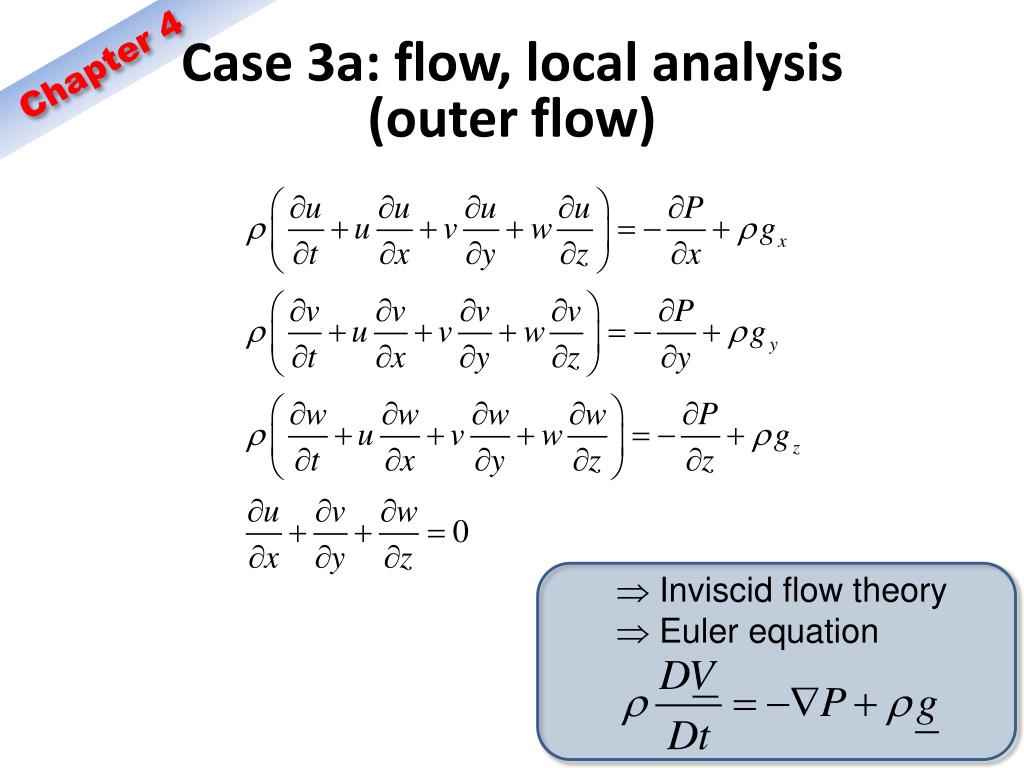 Chapter 4

Case 3a: flow, local analysis (outer flow)

$\rho\left(\frac{\partial u}{\partial t}+u\frac{\partial u}{\partial x}+v\frac{\partial u}{\partial y}+w\frac{\partial u}{\partial z}\right)=-\frac{\partial P}{\partial x}+\rho g_x$

$\rho\left(\frac{\partial v}{\partial t}+u\frac{\partial v}{\partial x}+v\frac{\partial v}{\partial y}+w\frac{\partial v}{\partial z}\right)=-\frac{\partial P}{\partial y}+\rho g_y$

$\rho\left(\frac{\partial w}{\partial t}+u\frac{\partial w}{\partial x}+v\frac{\partial w}{\partial y}+w\frac{\partial w}{\partial z}\right)=-\frac{\partial P}{\partial z}+\rho g_z$

$\frac{\partial u}{\partial x}+\frac{\partial v}{\partial y}+\frac{\partial w}{\partial z}=0$

$\Rightarrow$ Inviscid flow theory
$\Rightarrow$ Euler equation
$\rho\frac{D\underline{V}}{Dt}=-\nabla P+\rho\underline{g}$